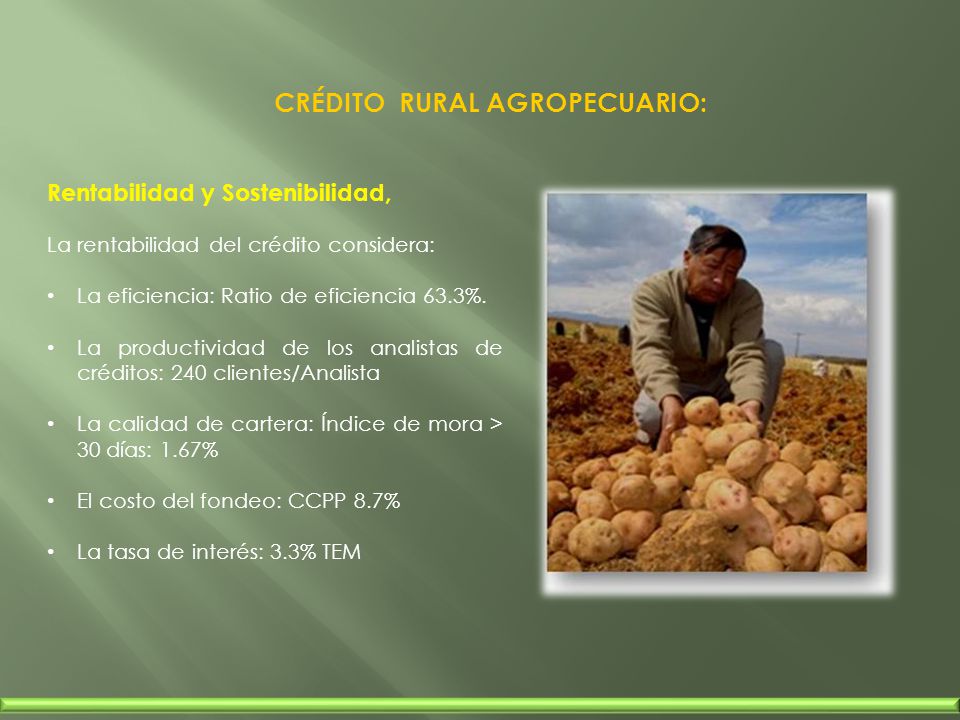 CRÉDITO RURAL AGROPECUARIO:

Rentabilidad y Sostenibilidad,

La rentabilidad del crédito considera:

• La eficiencia: Ratio de eficiencia 63.3%.

• La productividad de los analistas de créditos: 240 clientes/Analista

• La calidad de cartera: Índice de mora > 30 días: 1.67%

• El costo del fondeo: CCPP 8.7%

• La tasa de interés: 3.3% TEM